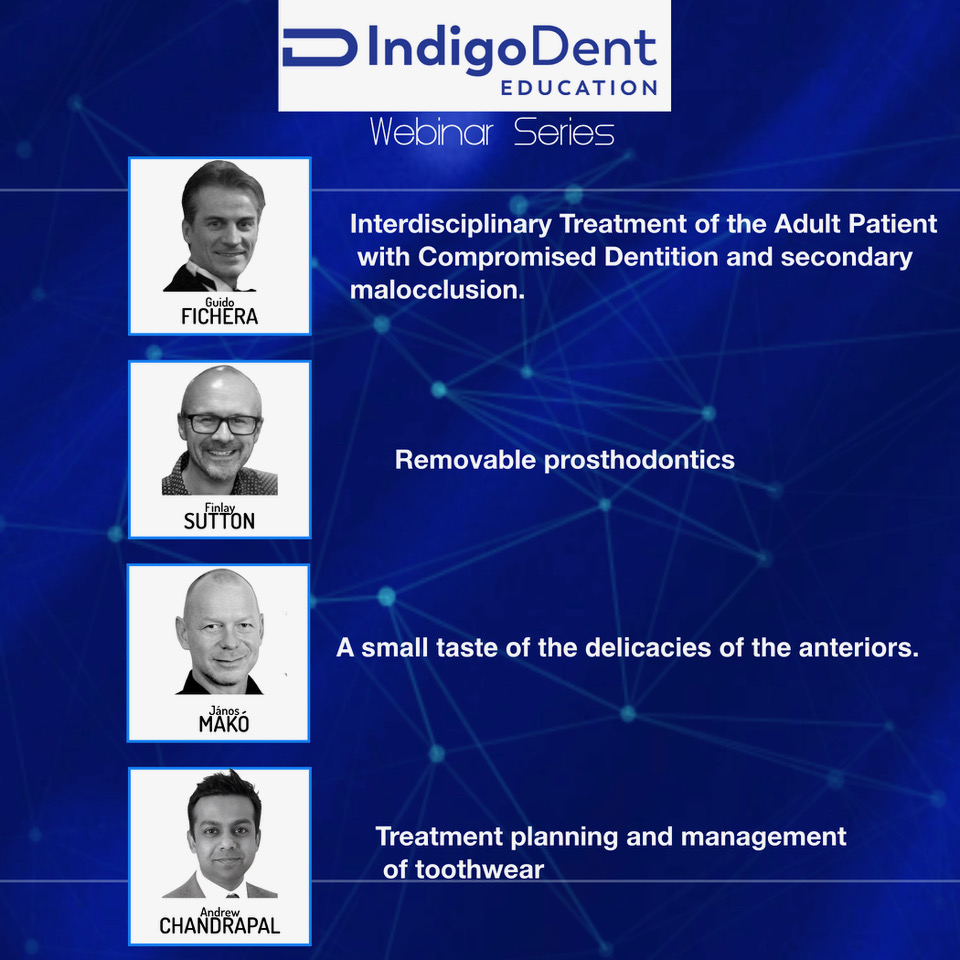 IndigoDent
EDUCATION

Webinar Series

Guido
FICHERA

Interdisciplinary Treatment of the Adult Patient with Compromised Dentition and secondary malocclusion.

Finlay
SUTTON

Removable prosthodontics

János
MAKÓ

A small taste of the delicacies of the anteriors.

Andrew
CHANDRAPAL

Treatment planning and management of toothwear